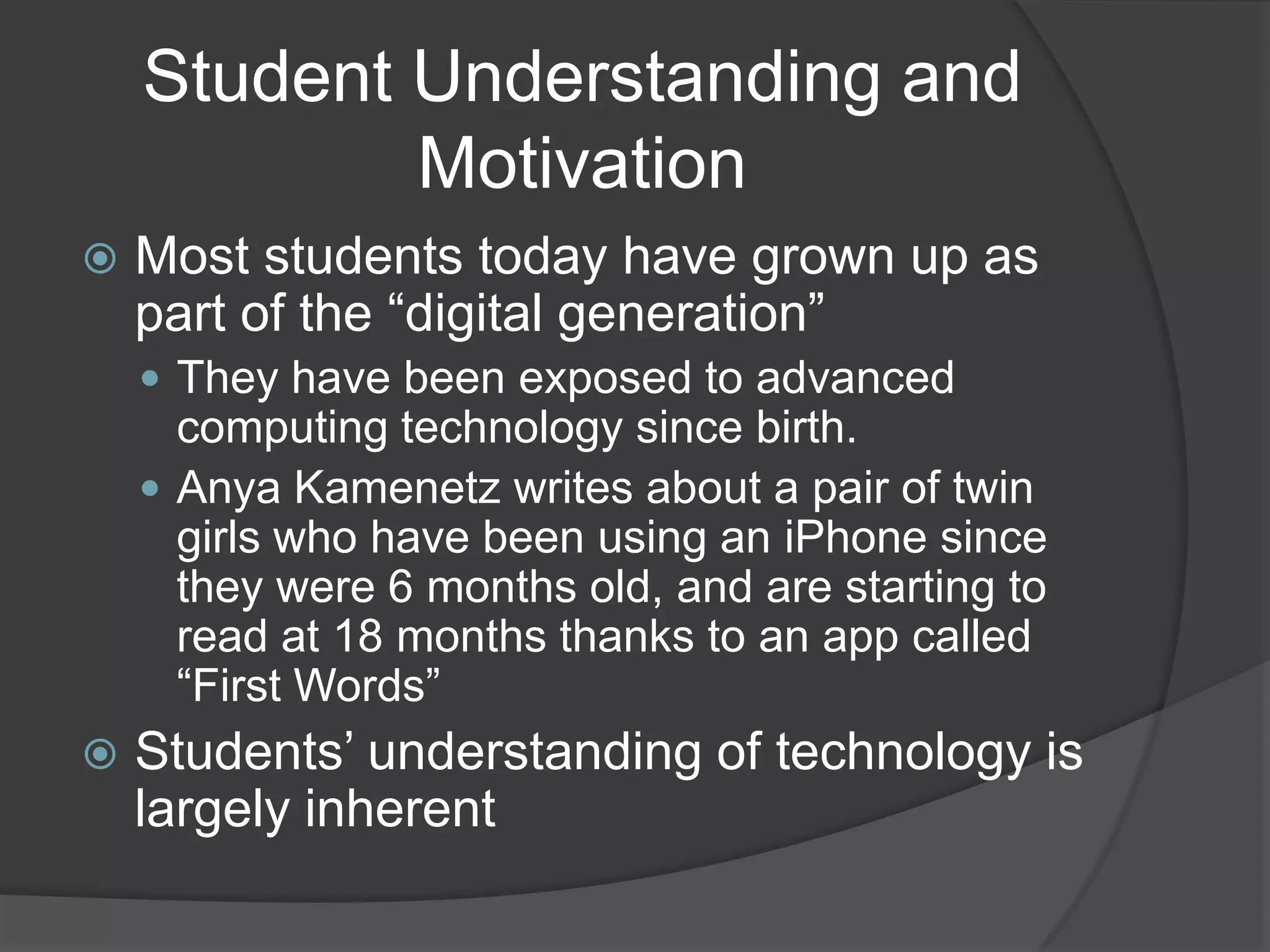 Student Understanding and Motivation

Most students today have grown up as part of the “digital generation”

They have been exposed to advanced computing technology since birth.

Anya Kamenetz writes about a pair of twin girls who have been using an iPhone since they were 6 months old, and are starting to read at 18 months thanks to an app called “First Words”

Students’ understanding of technology is largely inherent